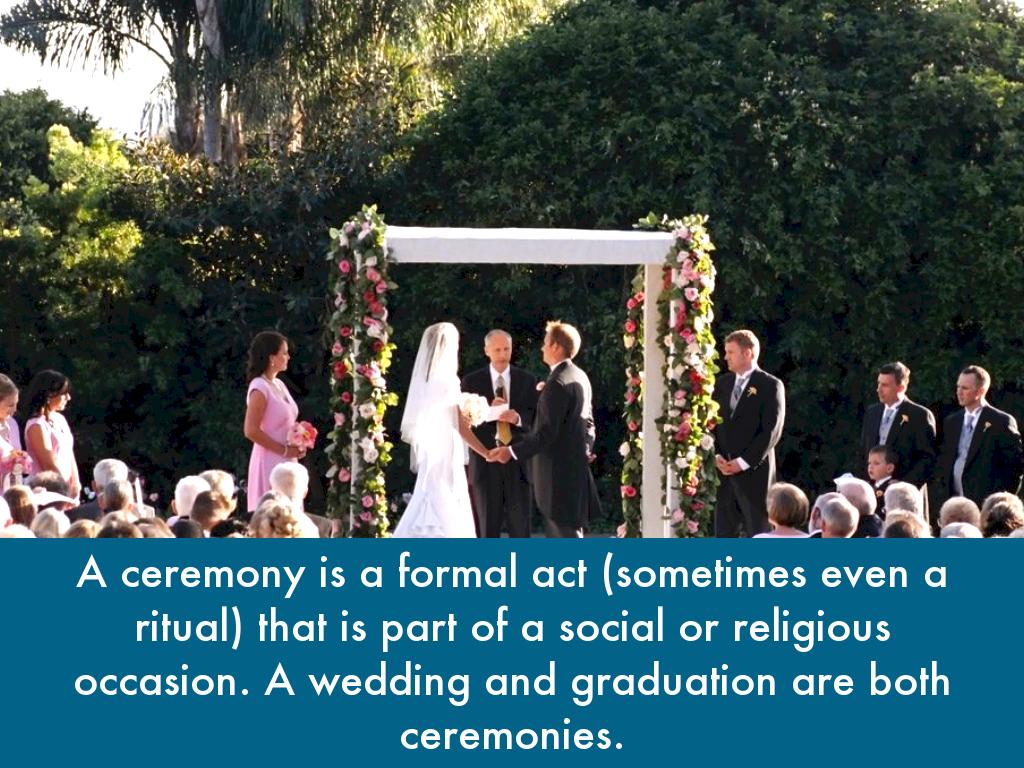 A ceremony is a formal act (sometimes even a ritual) that is part of a social or religious occasion. A wedding and graduation are both ceremonies.